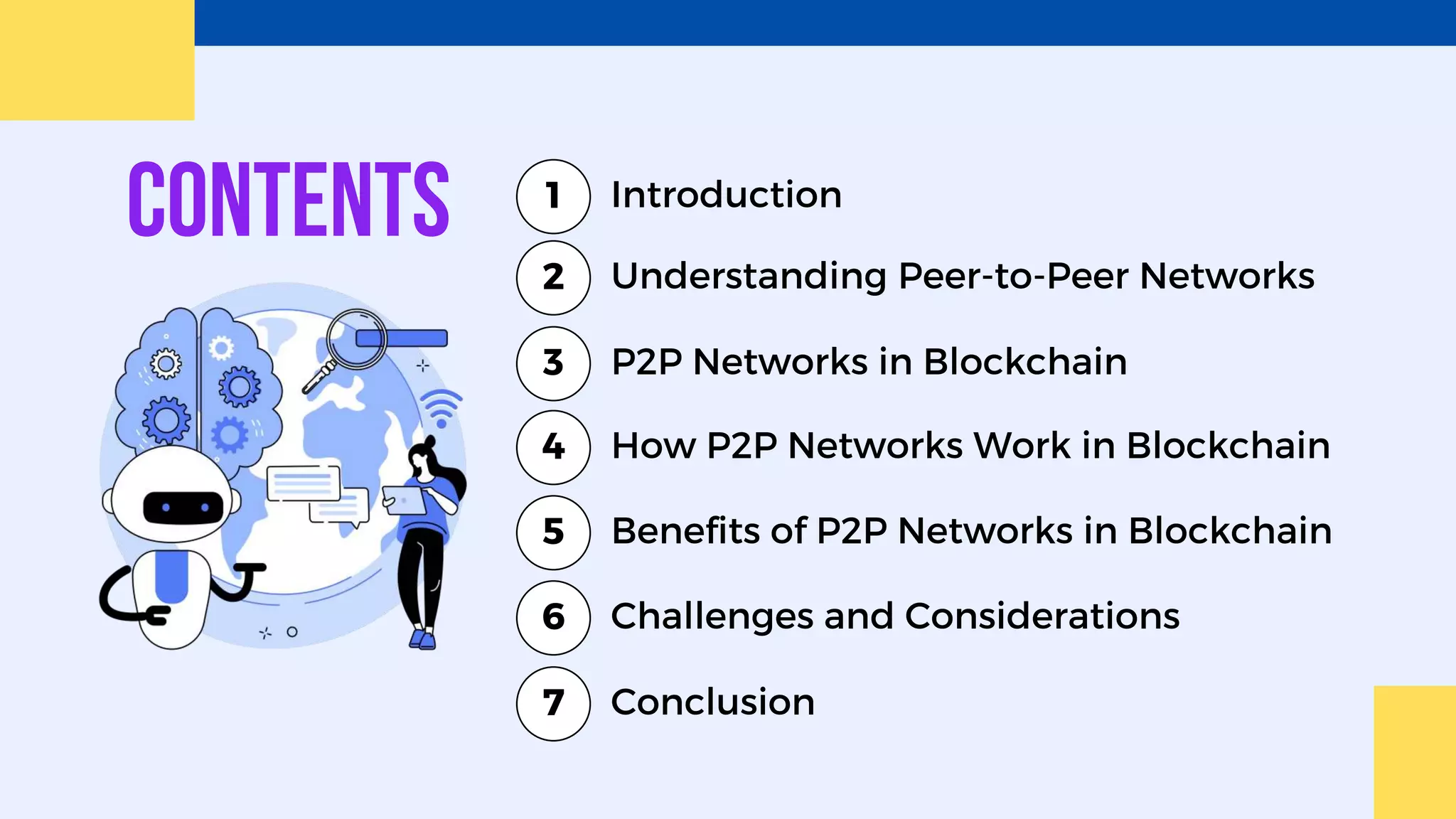 CONTENTS

1 Introduction

2 Understanding Peer-to-Peer Networks

3 P2P Networks in Blockchain

4 How P2P Networks Work in Blockchain

5 Benefits of P2P Networks in Blockchain

6 Challenges and Considerations

7 Conclusion